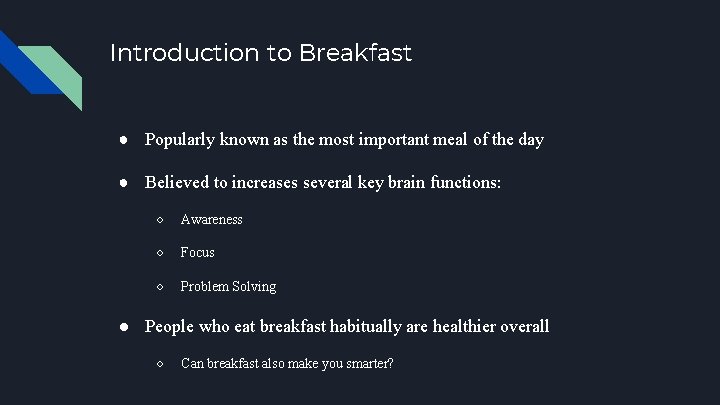 Introduction to Breakfast

● Popularly known as the most important meal of the day

● Believed to increases several key brain functions:

○ Awareness

○ Focus

○ Problem Solving

● People who eat breakfast habitually are healthier overall

○ Can breakfast also make you smarter?